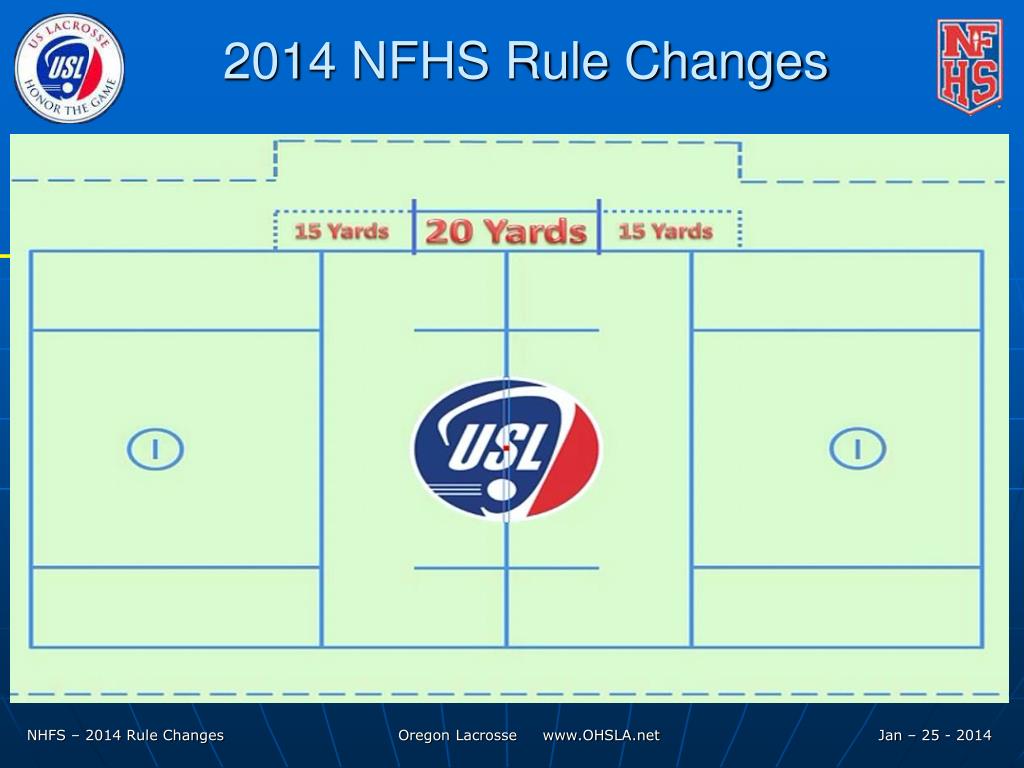 US LACROSSE
USL
HONOR THE GAME

2014 NFHS Rule Changes

NFHS

15 Yards
20 Yards
15 Yards

USL

NHFS – 2014 Rule Changes

Oregon Lacrosse www.OHSLA.net

Jan – 25 - 2014